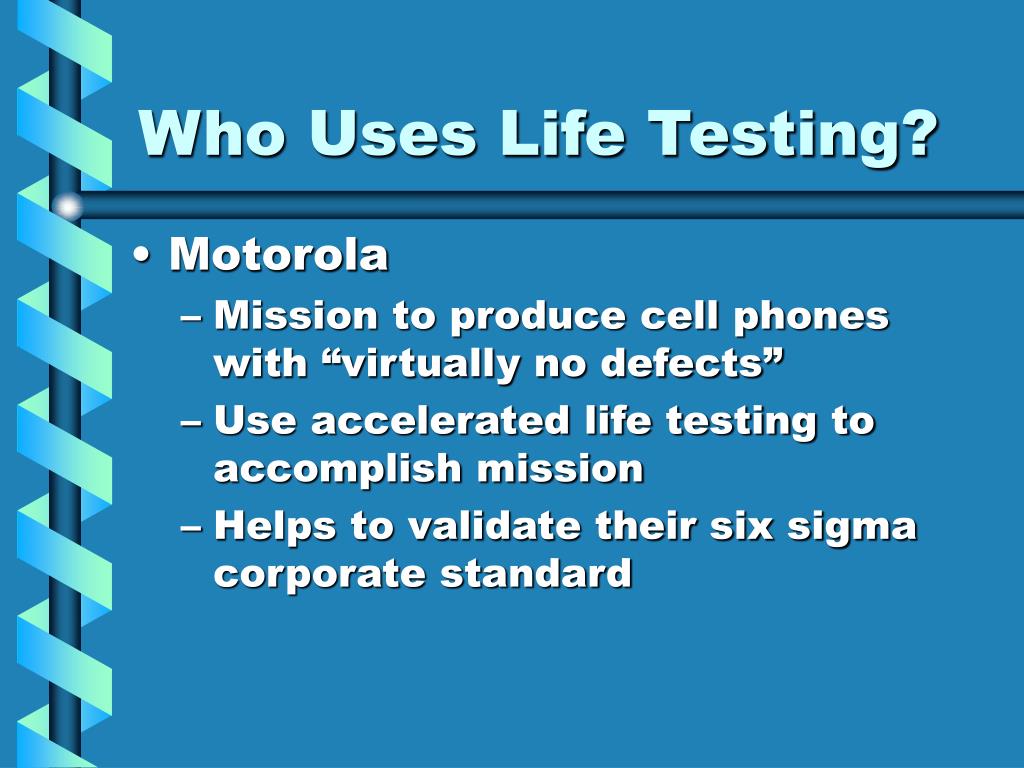 Who Uses Life Testing?

• Motorola
– Mission to produce cell phones with “virtually no defects”
– Use accelerated life testing to accomplish mission
– Helps to validate their six sigma corporate standard